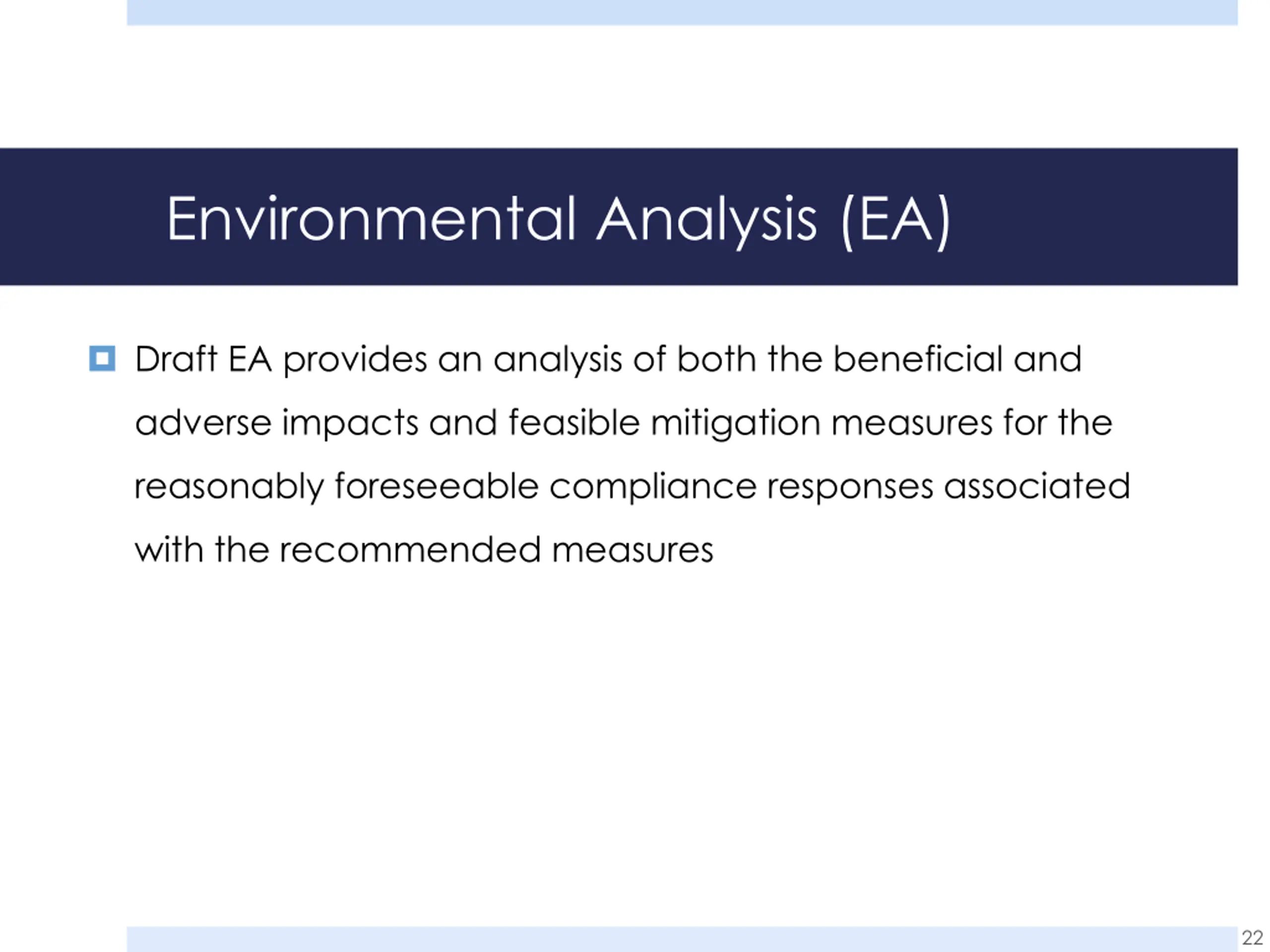 Environmental Analysis (EA)

Draft EA provides an analysis of both the beneficial and adverse impacts and feasible mitigation measures for the reasonably foreseeable compliance responses associated with the recommended measures

22